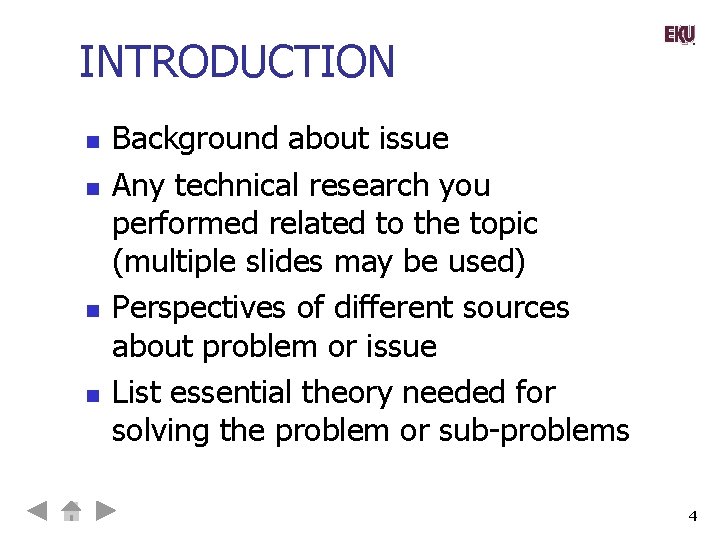 EKU

INTRODUCTION

- Background about issue
- Any technical research you performed related to the topic (multiple slides may be used)
- Perspectives of different sources about problem or issue
- List essential theory needed for solving the problem or sub-problems

4